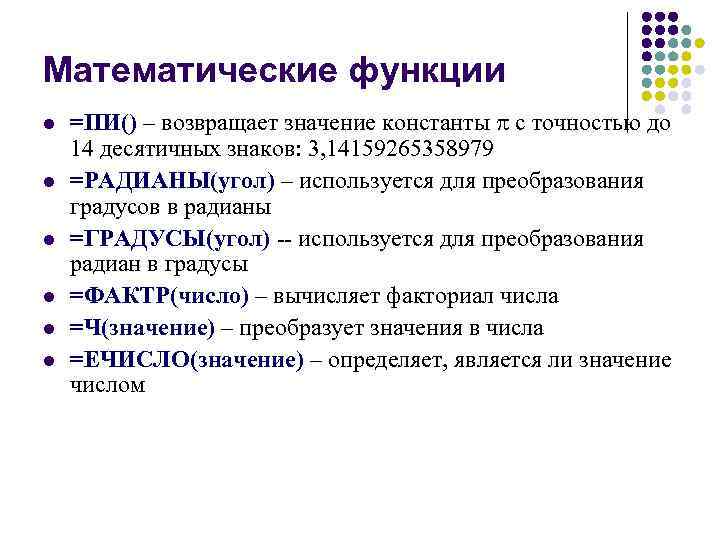 Математические функции

- =ПИ() – возвращает значение константы $\pi$ с точностью до 14 десятичных знаков: 3,14159265358979
- =РАДИАНЫ(угол) – используется для преобразования градусов в радианы
- =ГРАДУСЫ(угол) -- используется для преобразования радиан в градусы
- =ФАКТР(число) – вычисляет факториал числа
- =Ч(значение) – преобразует значения в числа
- =ЕЧИСЛО(значение) – определяет, является ли значение числом